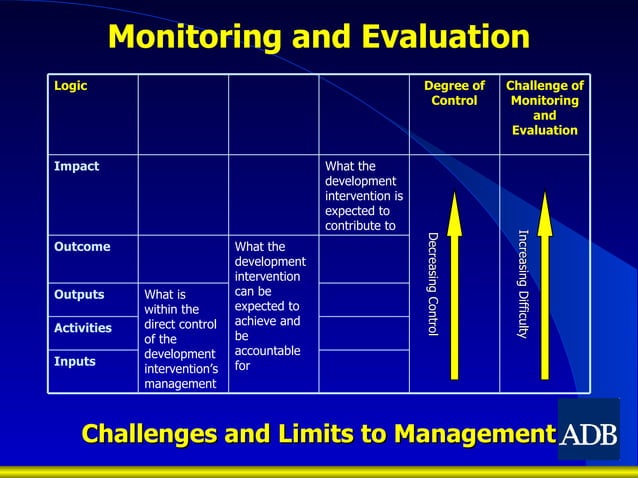 Monitoring and Evaluation

| Logic | | | | Degree of Control | Challenge of Monitoring and Evaluation |
|---|---|---|---|---|---|
| Impact | | | What the development intervention is expected to contribute to | Decreasing Control | Increasing Difficulty |
| Outcome | | What the development intervention can be expected to achieve and be accountable for | | | |
| Outputs | What is within the direct control of the development intervention's management | | | | |
| Activities | | | | | |
| Inputs | | | | | |

Challenges and Limits to Management

ADB